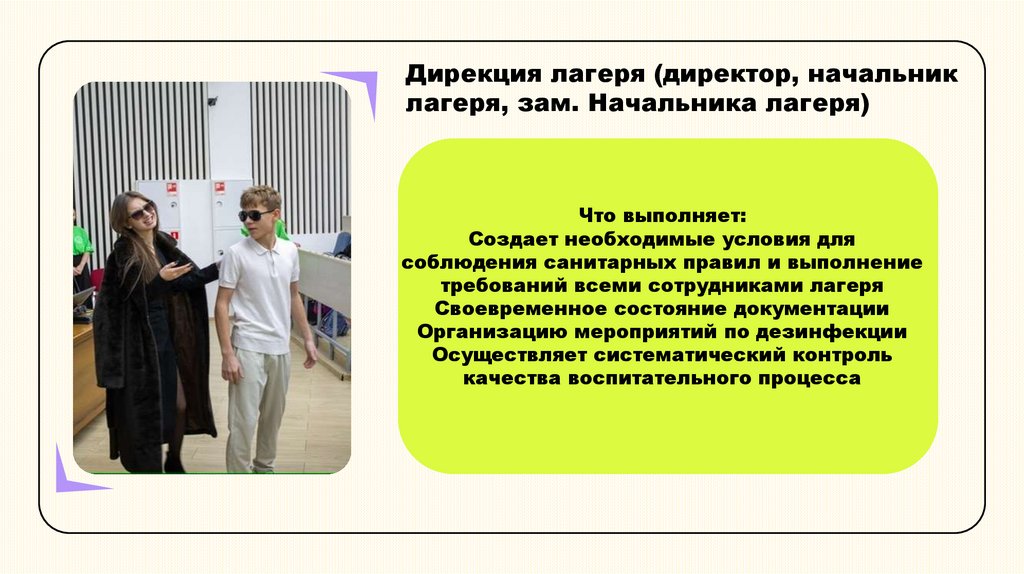 Дирекция лагеря (директор, начальник лагеря, зам. Начальника лагеря)

Что выполняет:
Создает необходимые условия для соблюдения санитарных правил и выполнение требований всеми сотрудниками лагеря
Своевременное состояние документации
Организацию мероприятий по дезинфекции
Осуществляет систематический контроль качества воспитательного процесса